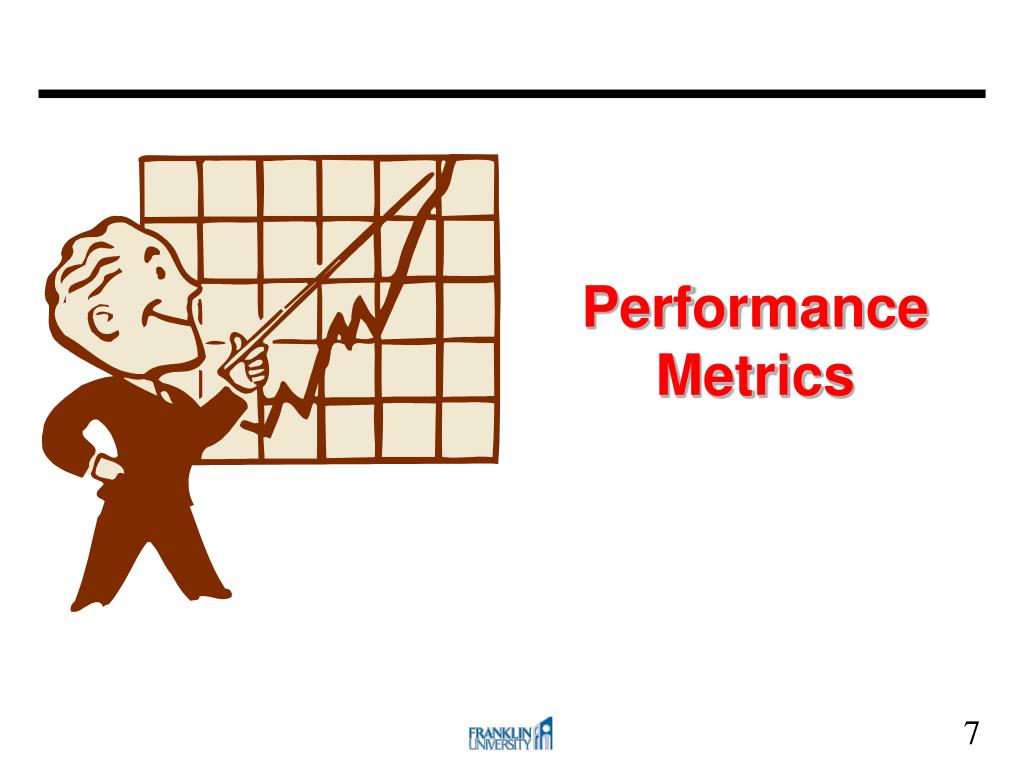 Performance Metrics

FRANKLIN UNIVERSITY

7